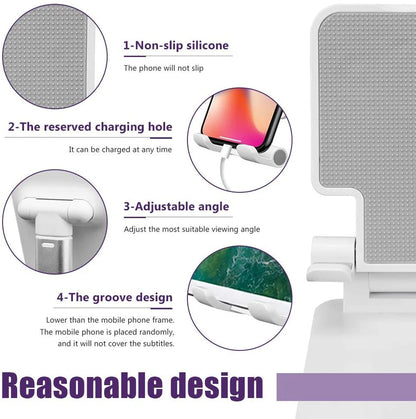 1-Non-slip silicone

The phone will not slip

2-The reserved charging hole

It can be charged at any time

3-Adjustable angle

Adjust the most suitable viewing angle

4-The groove design

Lower than the mobile phone frame. The mobile phone is placed randomly, and it will not cover the subtitles.

Reasonable design